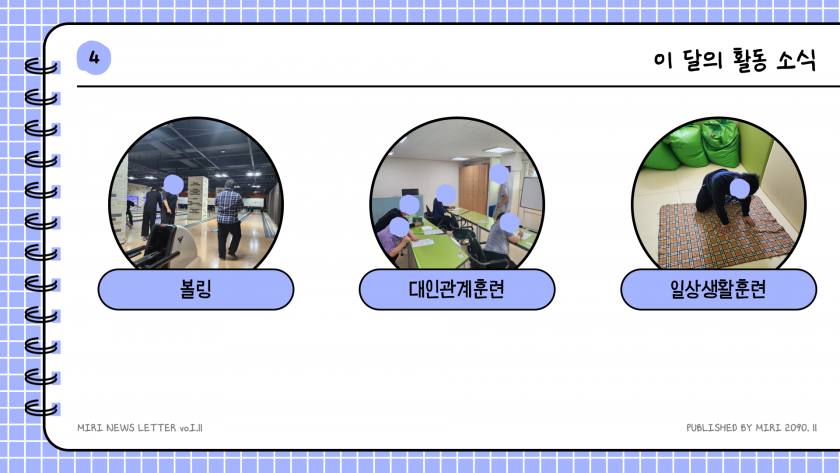 4

이 달의 활동 소식

볼링

대인관계훈련

일상생활훈련

MIRI NEWS LETTER vol.11

PUBLISHED BY MIRI 2090. 11